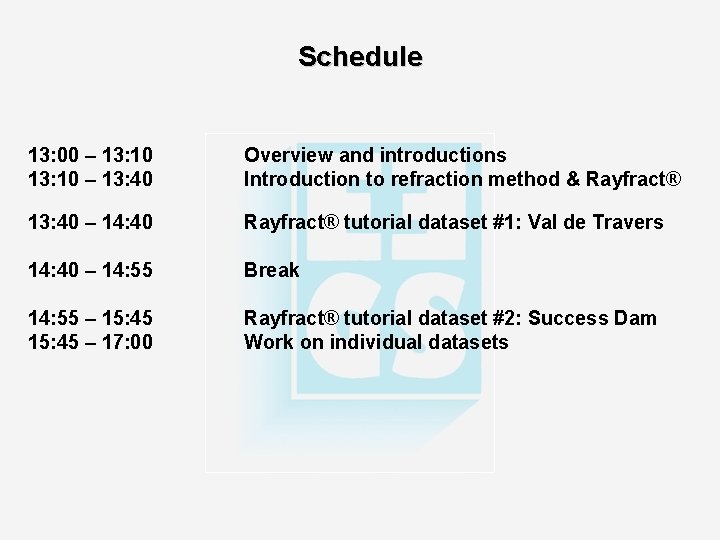 Schedule

13:00 – 13:10 Overview and introductions
13:10 – 13:40 Introduction to refraction method & Rayfract®

13:40 – 14:40 Rayfract® tutorial dataset #1: Val de Travers

14:40 – 14:55 Break

14:55 – 15:45 Rayfract® tutorial dataset #2: Success Dam
15:45 – 17:00 Work on individual datasets